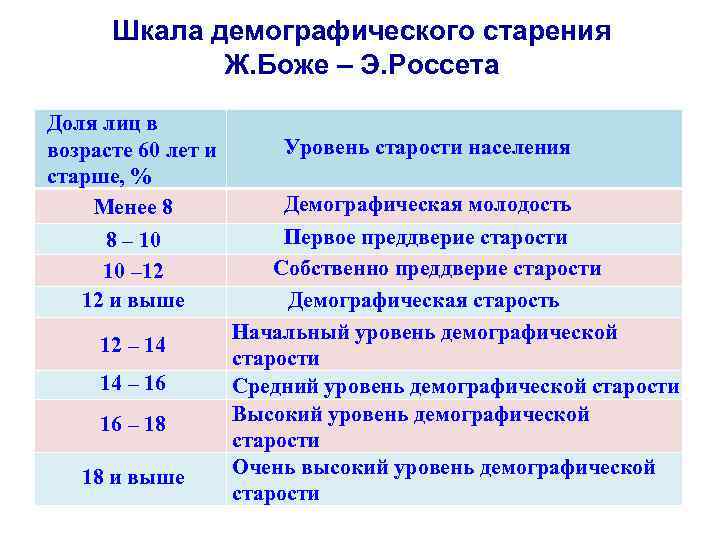 Шкала демографического старения Ж.Боже – Э.Россета

| Доля лиц в возрасте 60 лет и старше, % | Уровень старости населения |
|---|---|
| Менее 8 | Демографическая молодость |
| 8 – 10 | Первое преддверие старости |
| 10 –12 | Собственно преддверие старости |
| 12 и выше | Демографическая старость |
| 12 – 14 | Начальный уровень демографической старости |
| 14 – 16 | Средний уровень демографической старости |
| 16 – 18 | Высокий уровень демографической старости |
| 18 и выше | Очень высокий уровень демографической старости |